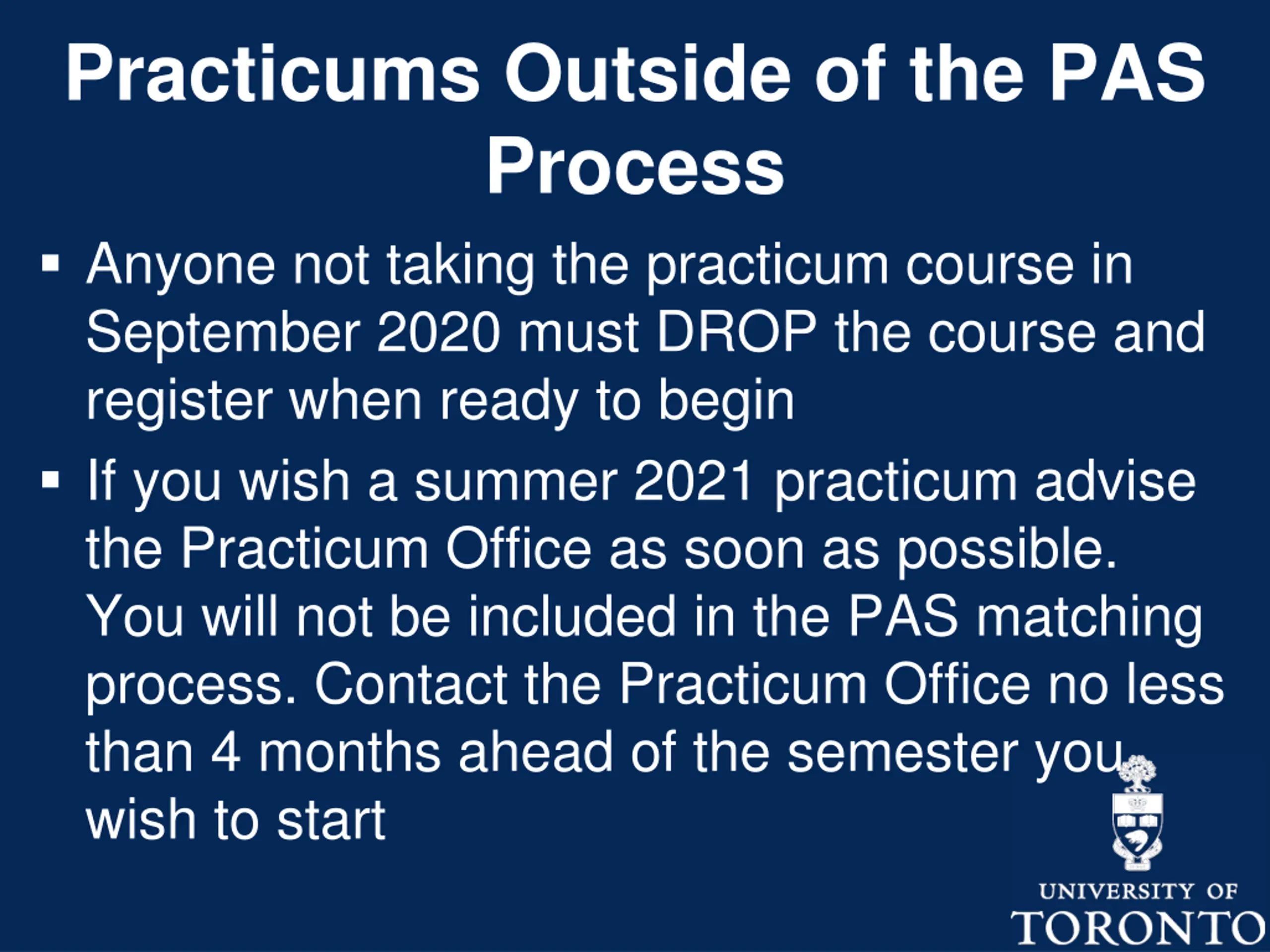 Practicums Outside of the PAS Process

▪ Anyone not taking the practicum course in September 2020 must DROP the course and register when ready to begin

▪ If you wish a summer 2021 practicum advise the Practicum Office as soon as possible. You will not be included in the PAS matching process. Contact the Practicum Office no less than 4 months ahead of the semester you wish to start

UNIVERSITY OF
TORONTO